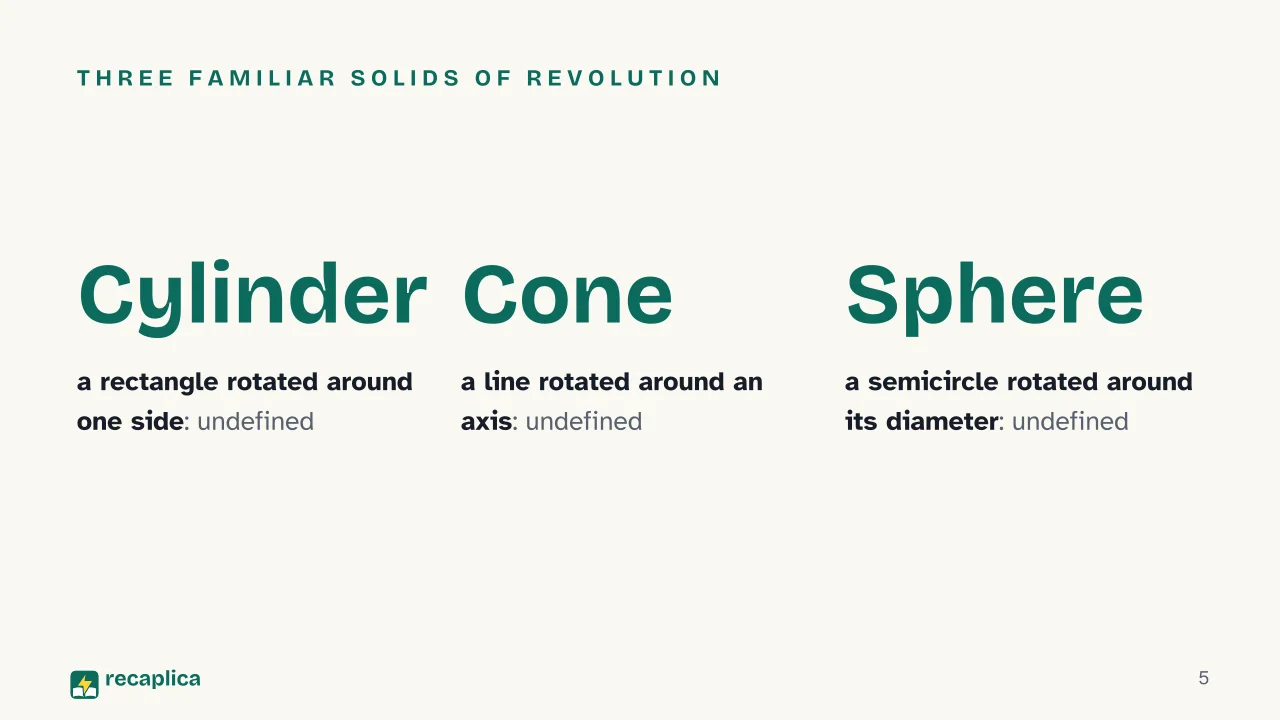 THREE FAMILIAR SOLIDS OF REVOLUTION

Cylinder

a rectangle rotated around one side: undefined

Cone

a line rotated around an axis: undefined

Sphere

a semicircle rotated around its diameter: undefined

recaplica

5